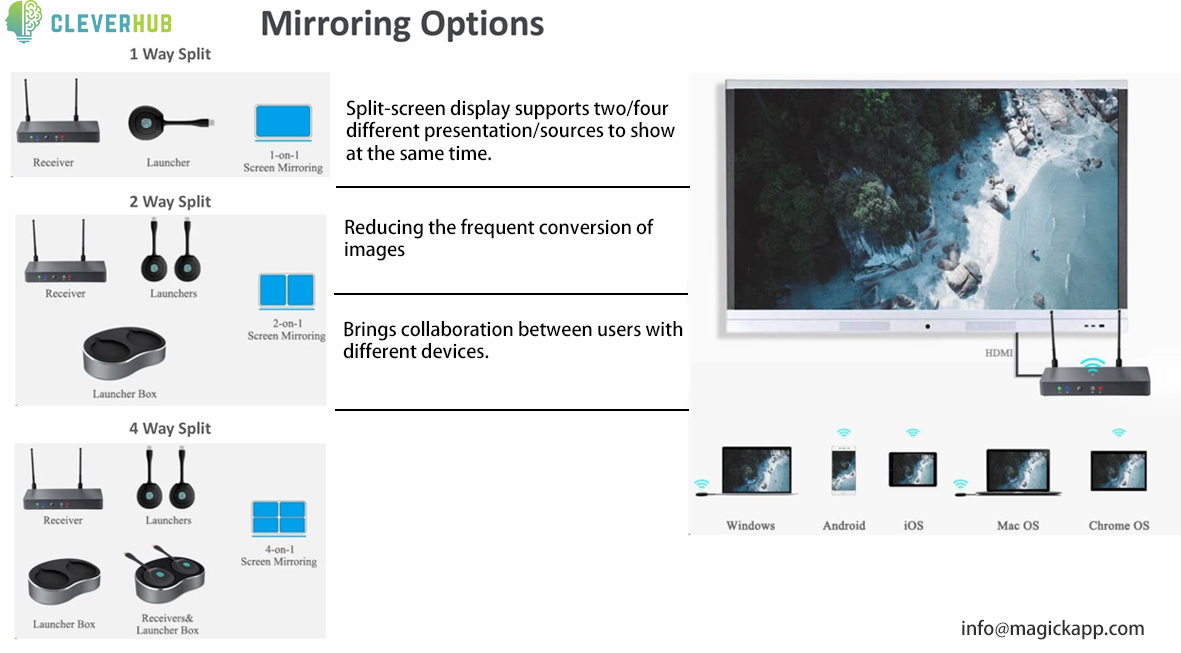 CLEVERHUB

Mirroring Options

1 Way Split

Receiver

Launcher

1-on-1 Screen Mirroring

2 Way Split

Receiver

Launchers

2-on-1 Screen Mirroring

Launcher Box

4 Way Split

Receiver

Launchers

4-on-1 Screen Mirroring

Launcher Box

Receivers& Launcher Box

Split-screen display supports two/four different presentation/sources to show at the same time.

Reducing the frequent conversion of images

Brings collaboration between users with different devices.

HDMI

Windows

Android

iOS

Mac OS

Chrome OS

info@magickapp.com